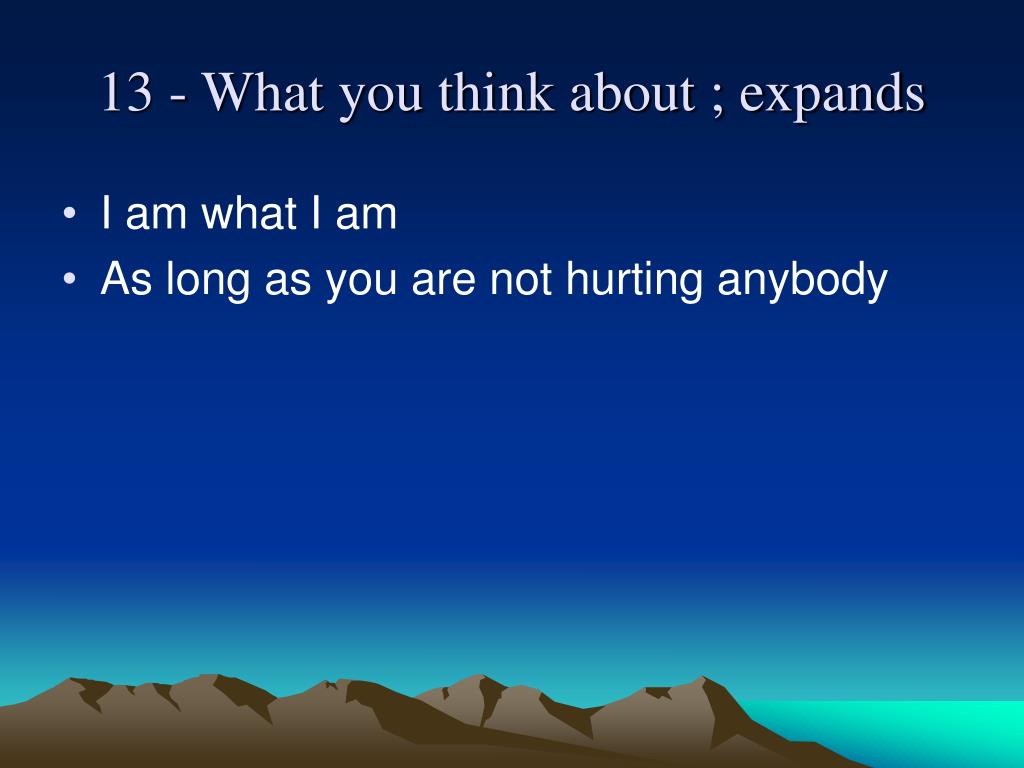 13 - What you think about ; expands

• I am what I am
• As long as you are not hurting anybody